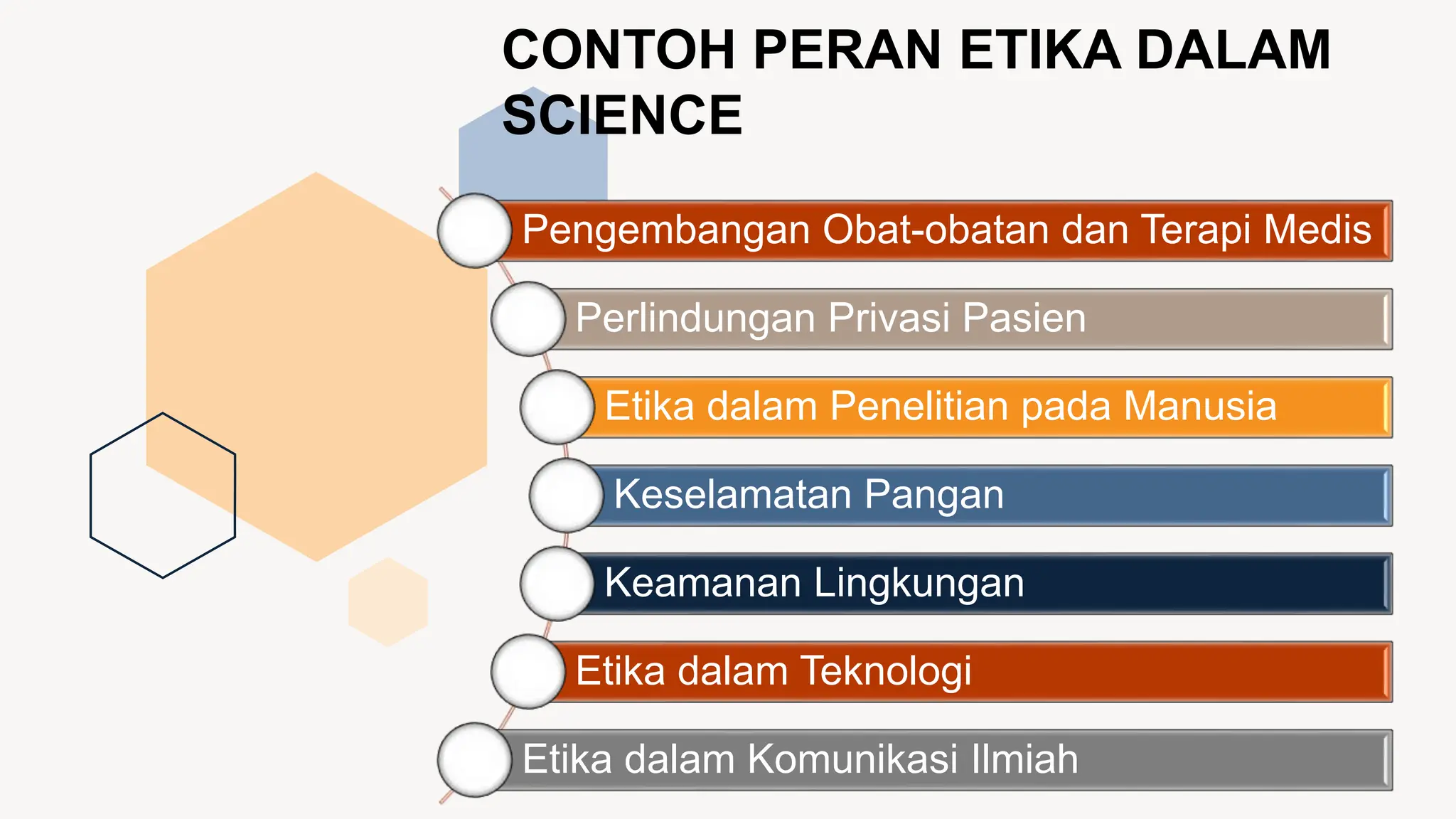 CONTOH PERAN ETIKA DALAM SCIENCE

Pengembangan Obat-obatan dan Terapi Medis

Perlindungan Privasi Pasien

Etika dalam Penelitian pada Manusia

Keselamatan Pangan

Keamanan Lingkungan

Etika dalam Teknologi

Etika dalam Komunikasi Ilmiah